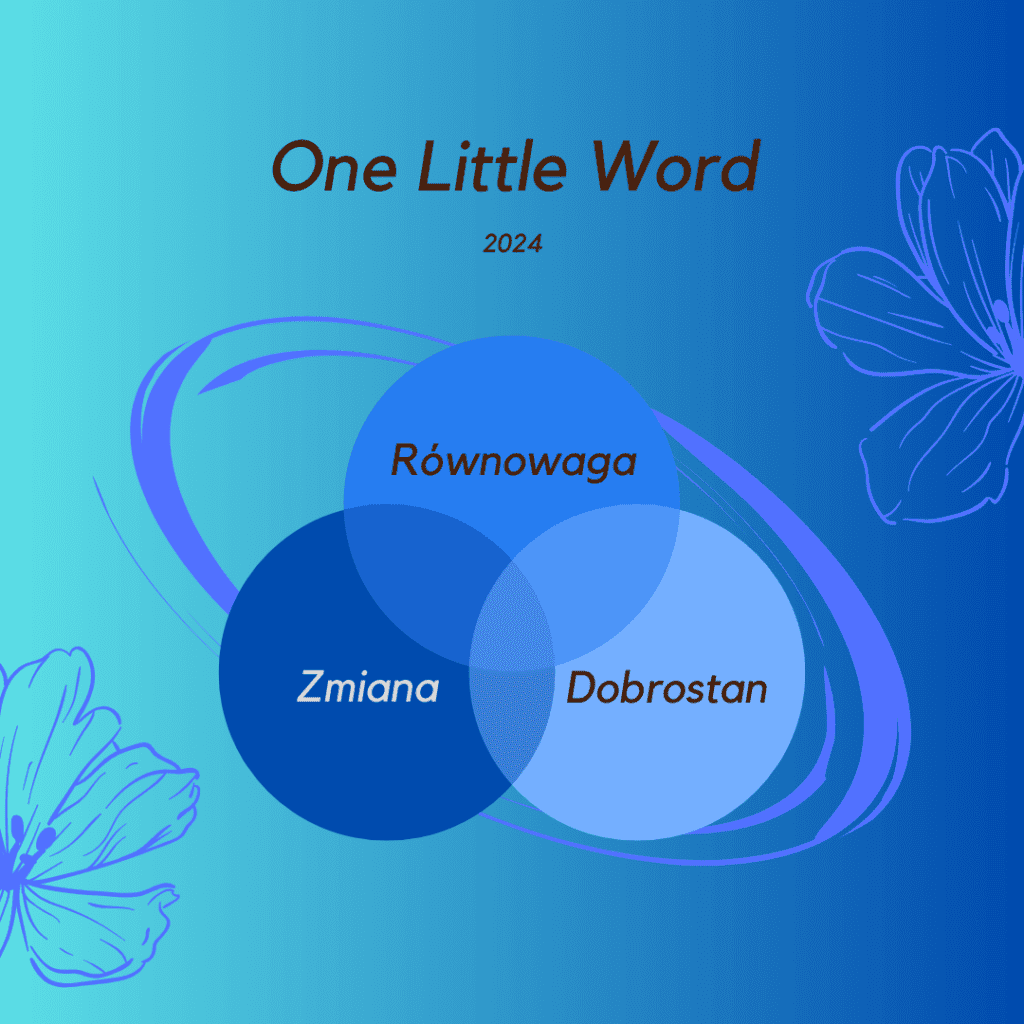 One Little Word

2024

Równowaga

Zmiana

Dobrostan